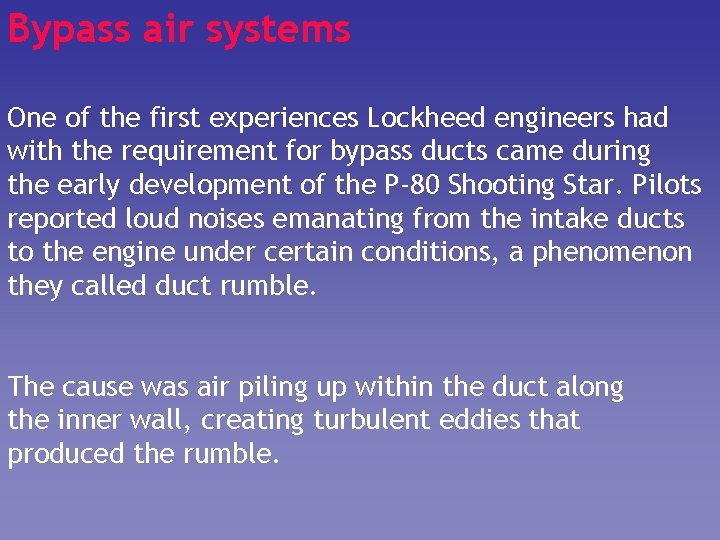 Bypass air systems

One of the first experiences Lockheed engineers had with the requirement for bypass ducts came during the early development of the P-80 Shooting Star. Pilots reported loud noises emanating from the intake ducts to the engine under certain conditions, a phenomenon they called duct rumble.

The cause was air piling up within the duct along the inner wall, creating turbulent eddies that produced the rumble.